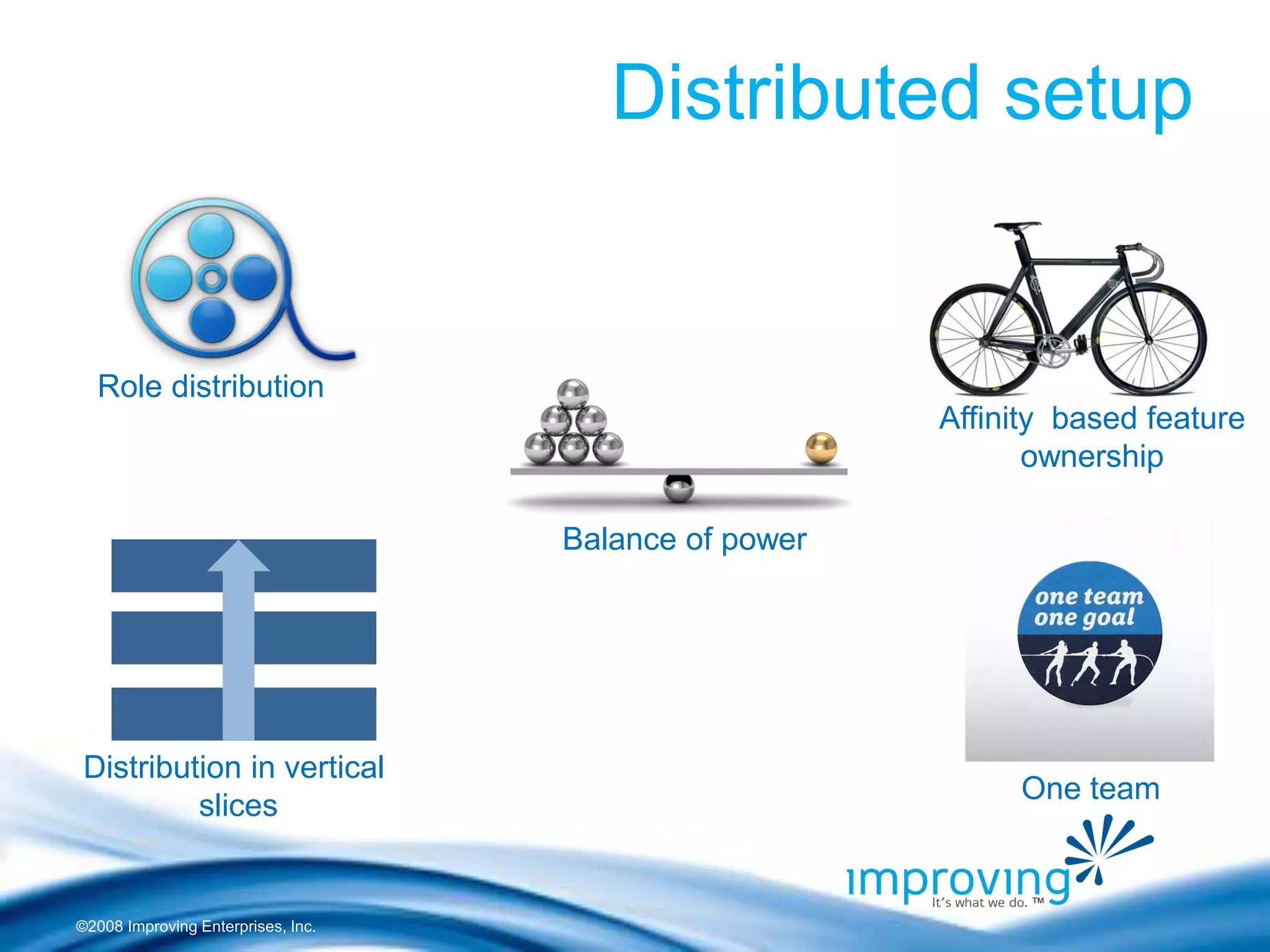 Distributed setup

Role distribution

Balance of power

Affinity based feature ownership

Distribution in vertical slices

one team one goal

One team

improving
It's what we do. ™

©2008 Improving Enterprises, Inc.